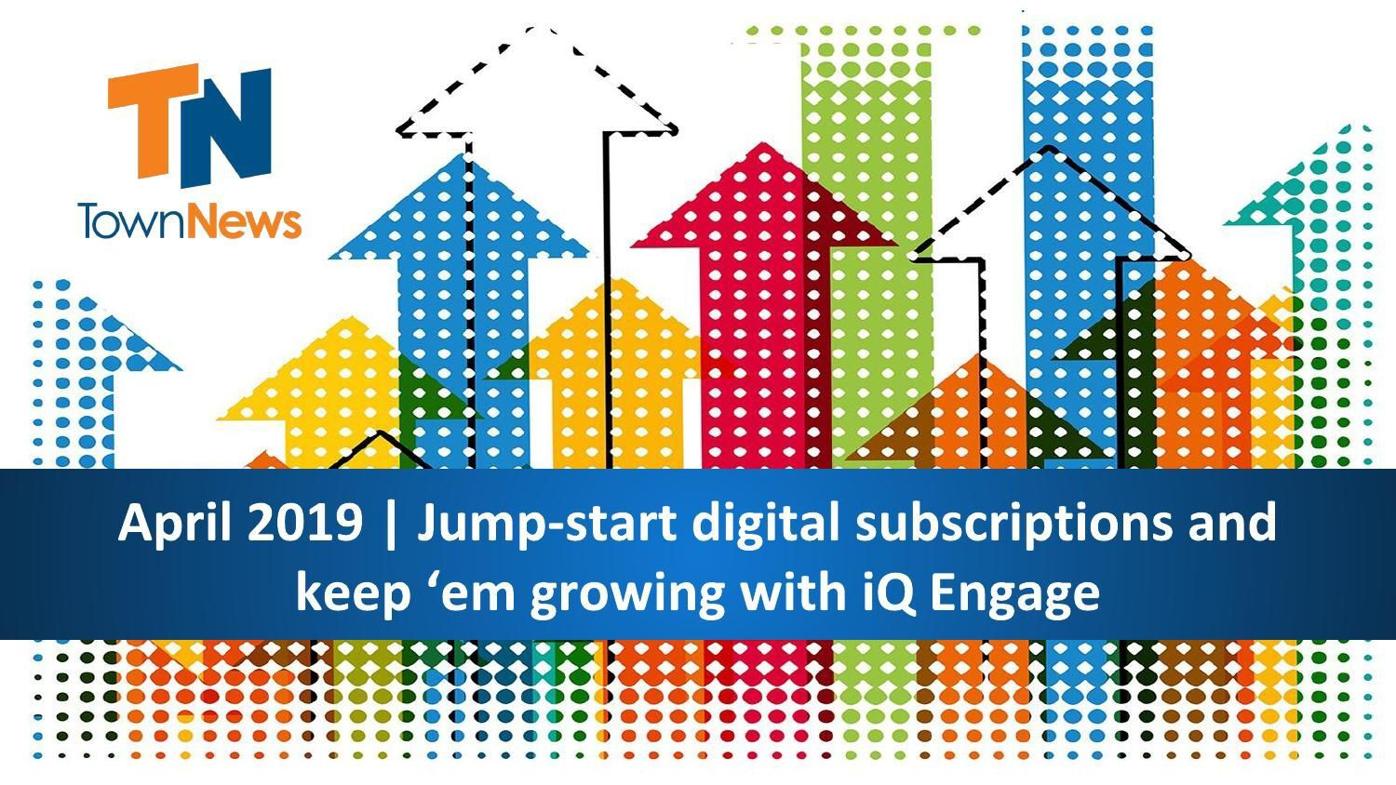 TN
TownNews

April 2019 | Jump-start digital subscriptions and keep ‘em growing with iQ Engage